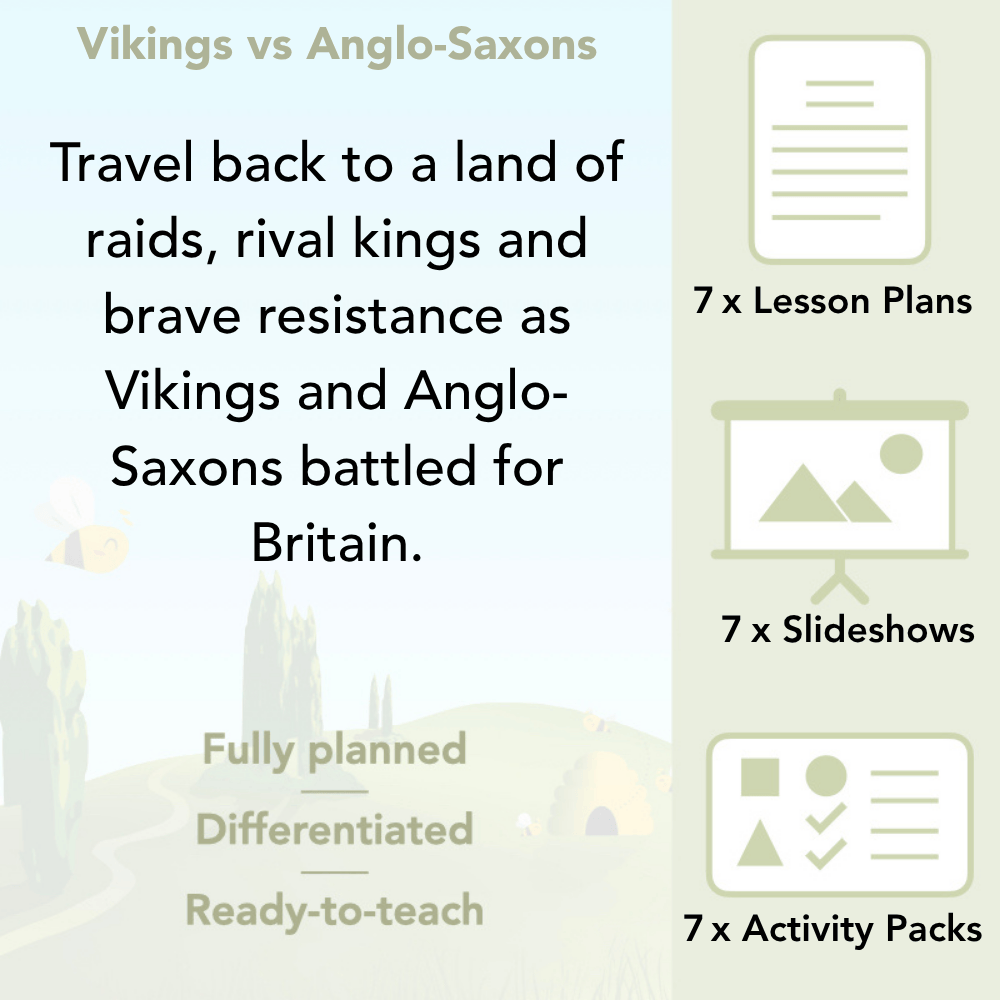 Vikings vs Anglo-Saxons

Travel back to a land of raids, rival kings and brave resistance as Vikings and Anglo-Saxons battled for Britain.

Fully planned
Differentiated
Ready-to-teach

7 x Lesson Plans

7 x Slideshows

7 x Activity Packs